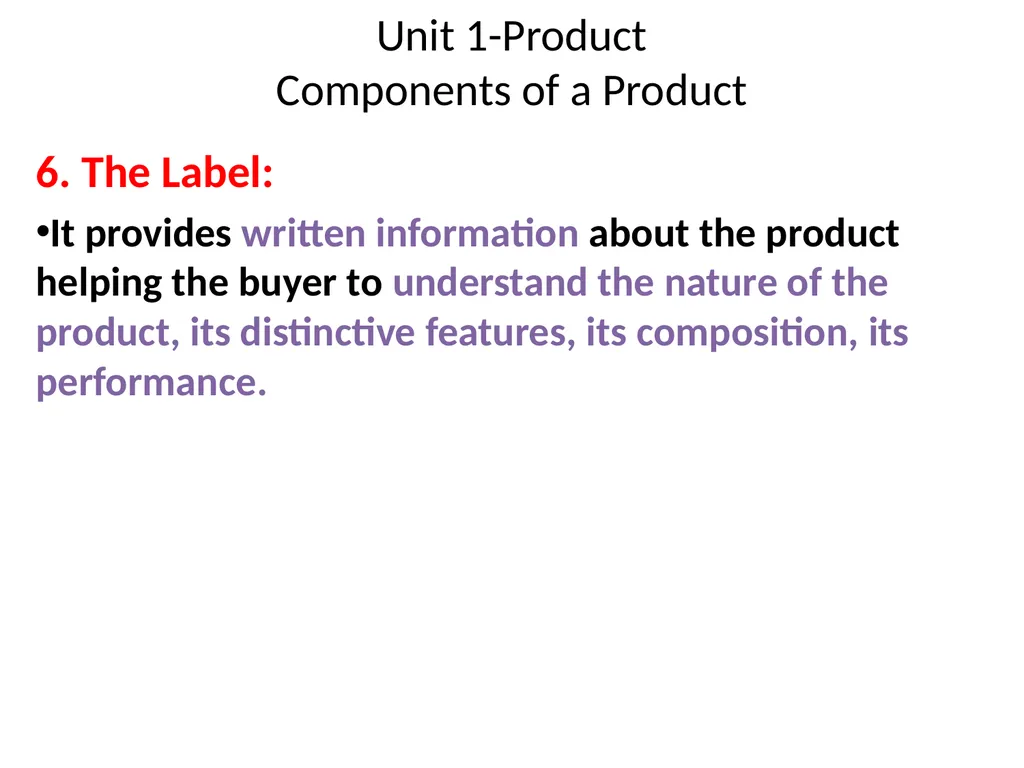 Unit 1-Product
Components of a Product

6. The Label:

•It provides written information about the product helping the buyer to understand the nature of the product, its distinctive features, its composition, its performance.